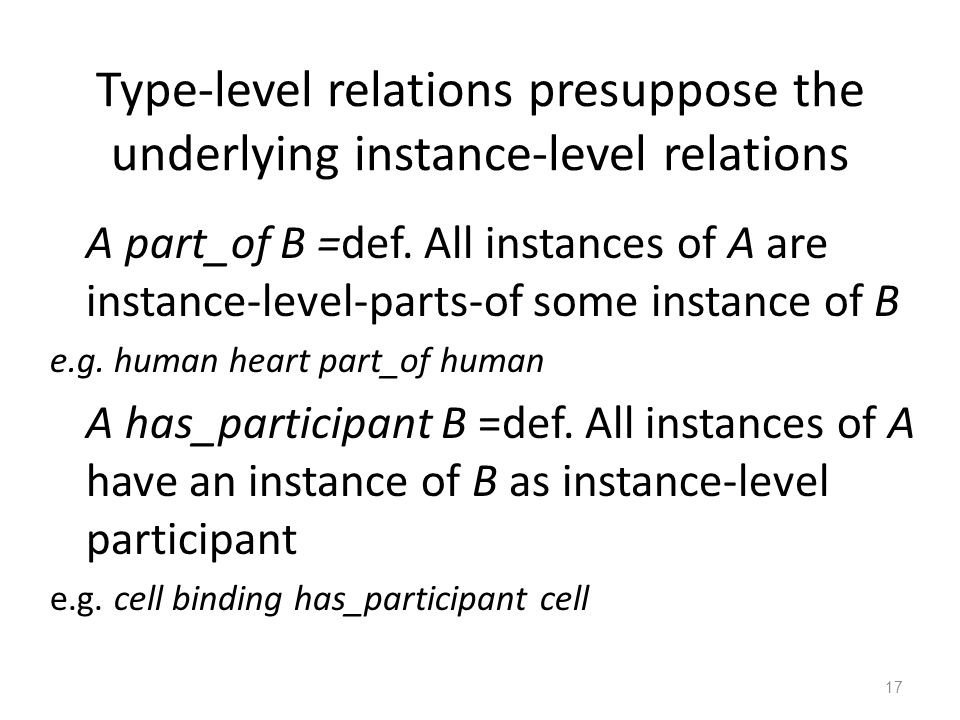 Type-level relations presuppose the underlying instance-level relations

A part_of B =def. All instances of A are instance-level-parts-of some instance of B

e.g. human heart part_of human

A has_participant B =def. All instances of A have an instance of B as instance-level participant

e.g. cell binding has_participant cell

17